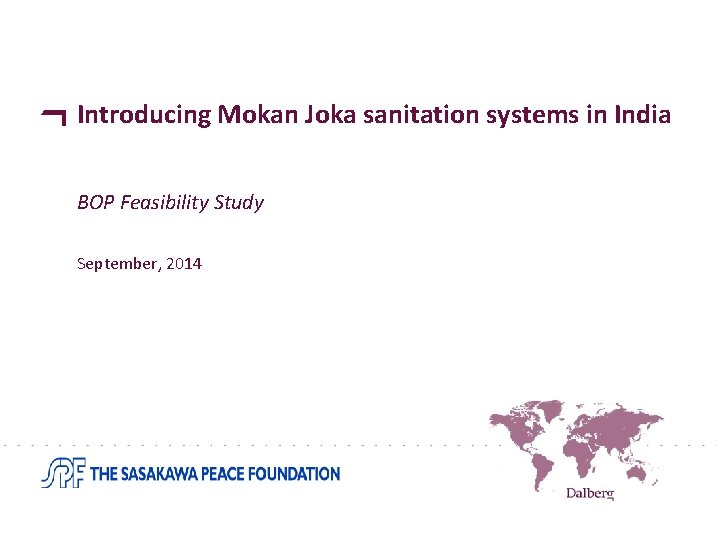 Introducing Mokan Joka sanitation systems in India

BOP Feasibility Study

September, 2014

SPF THE SASAKAWA PEACE FOUNDATION

Dalberg